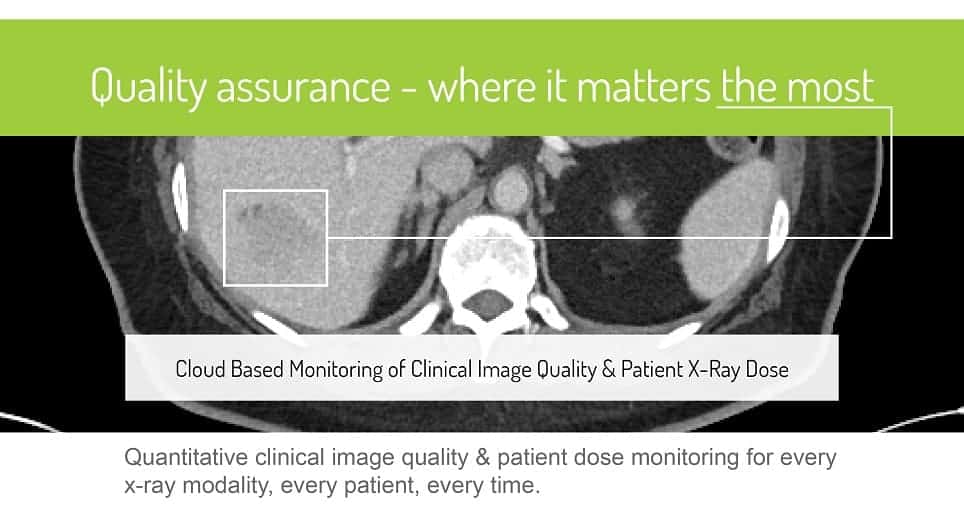 Quality assurance - where it matters the most

Cloud Based Monitoring of Clinical Image Quality & Patient X-Ray Dose

Quantitative clinical image quality & patient dose monitoring for every x-ray modality, every patient, every time.